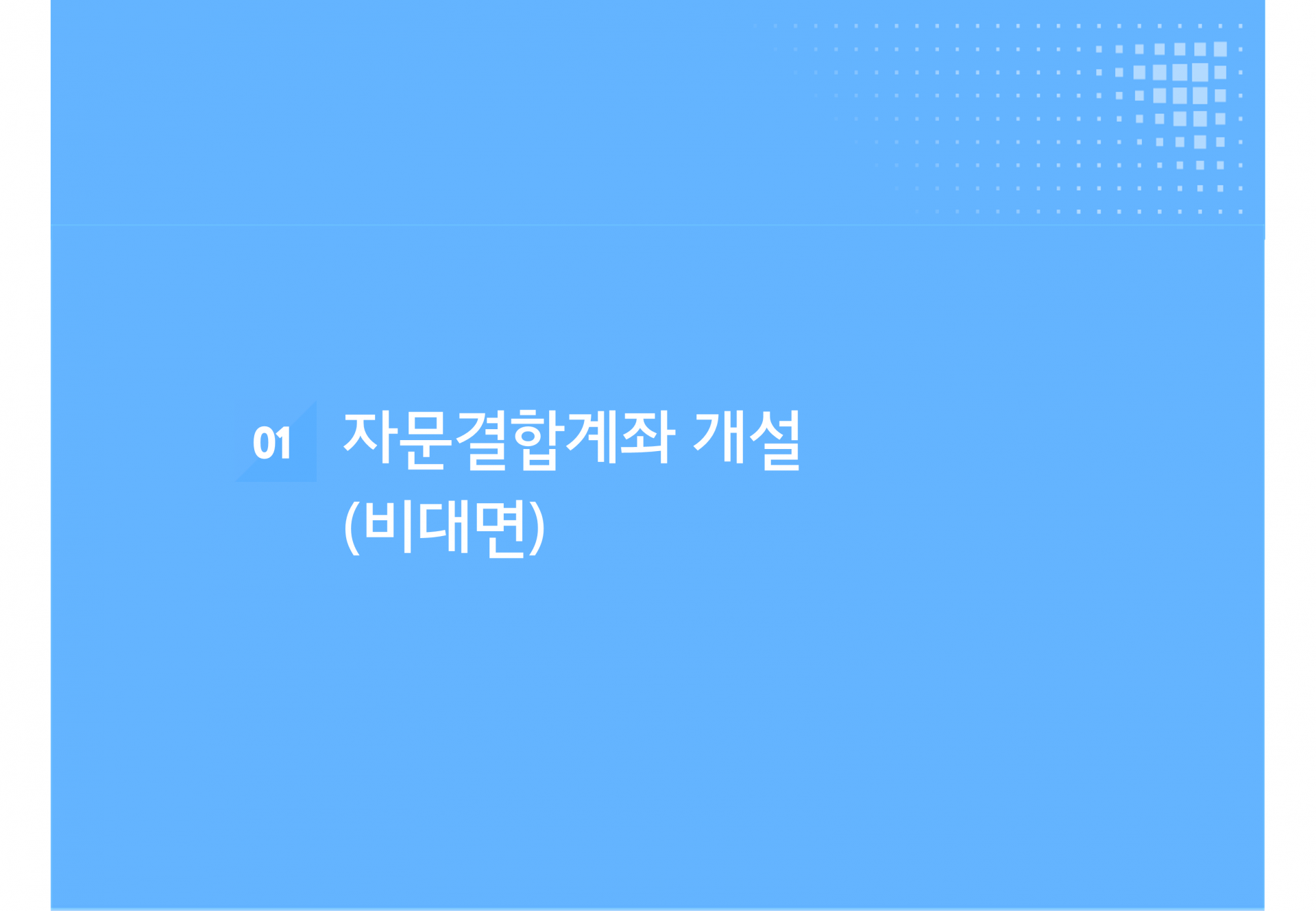 01 자문결합계좌 개설
(비대면)